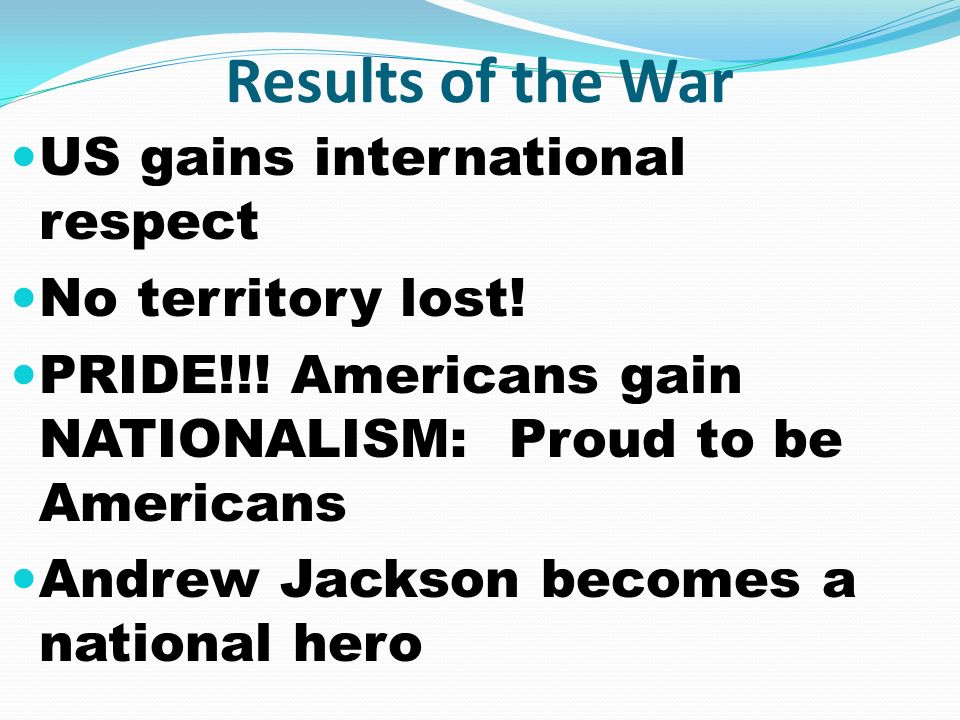 Results of the War

- US gains international respect
- No territory lost!
- PRIDE!!! Americans gain NATIONALISM:  Proud to be Americans
- Andrew Jackson becomes a national hero